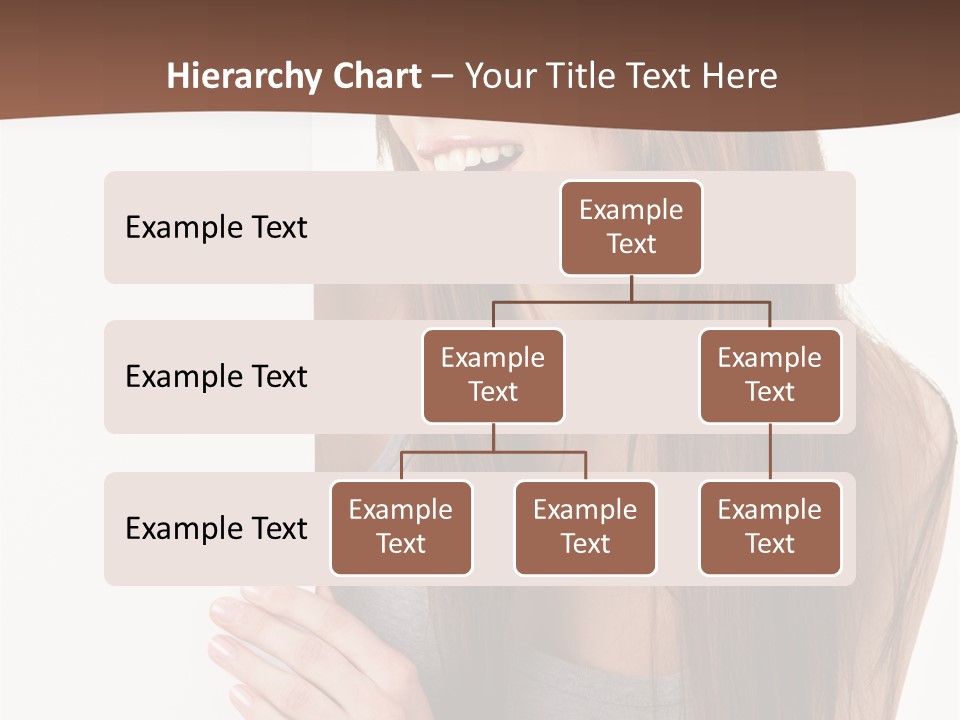 Hierarchy Chart – Your Title Text Here

Example Text

Example Text

Example Text

Example Text

Example Text

Example Text

Example Text

Example Text

Example Text